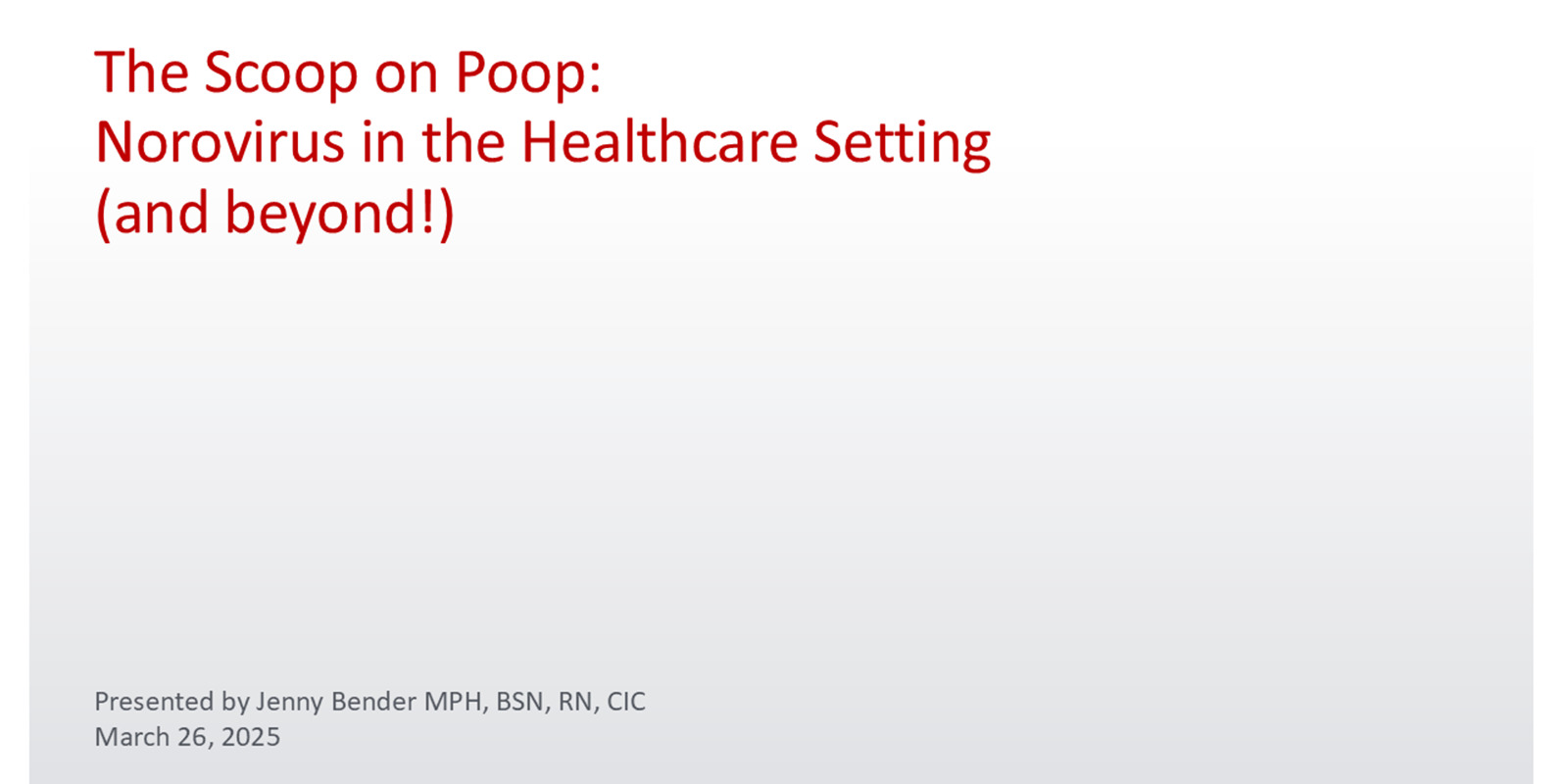 The Scoop on Poop:
Norovirus in the Healthcare Setting
(and beyond!)

Presented by Jenny Bender MPH, BSN, RN, CIC
March 26, 2025